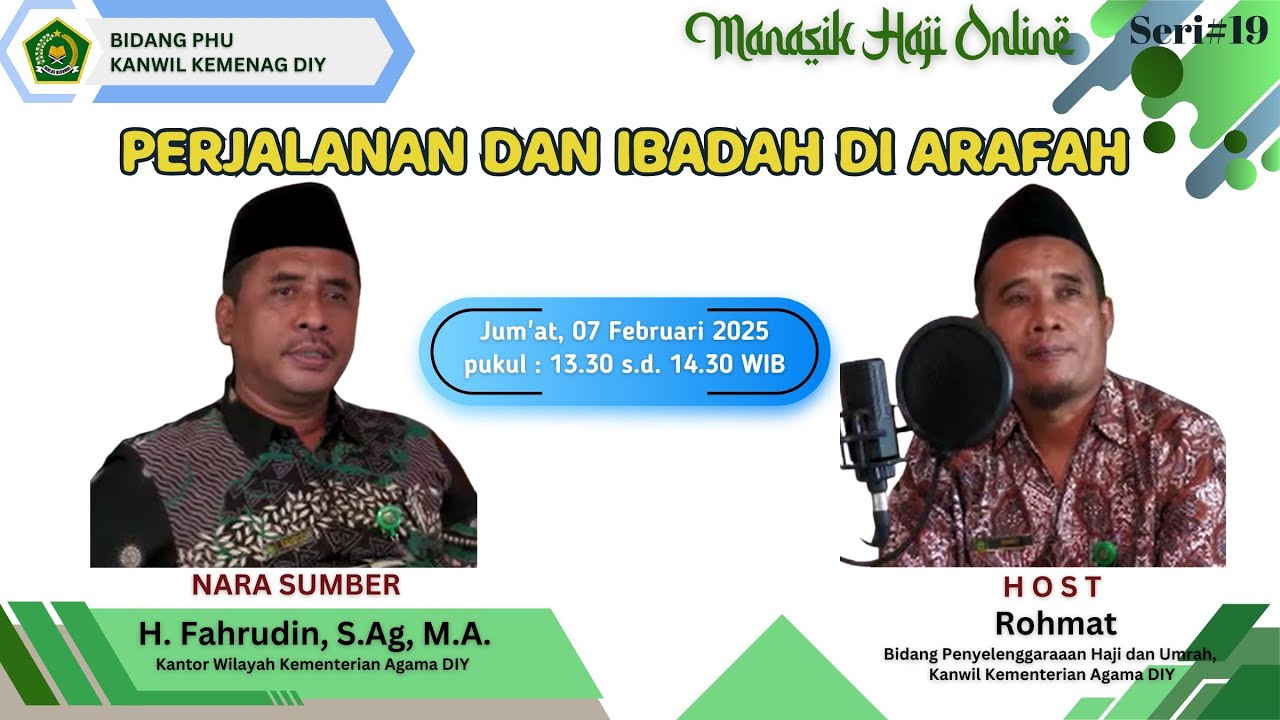 BIDANG PHU
KANWIL KEMENAG DIY

Manasik Haji Online

Seri#19

PERJALANAN DAN IBADAH DI ARAFAH

Jum'at, 07 Februari 2025
pukul : 13.30 s.d. 14.30 WIB

NARA SUMBER
H. Fahrudin, S.Ag, M.A.
Kantor Wilayah Kementerian Agama DIY

HOST
Rohmat
Bidang Penyelenggaraaan Haji dan Umrah,
Kanwil Kementerian Agama DIY